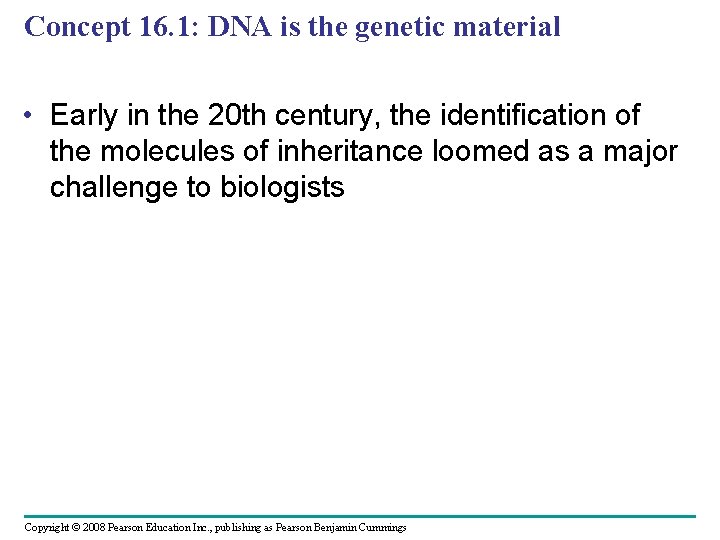 Concept 16.1: DNA is the genetic material

• Early in the 20th century, the identification of the molecules of inheritance loomed as a major challenge to biologists

Copyright © 2008 Pearson Education Inc., publishing as Pearson Benjamin Cummings